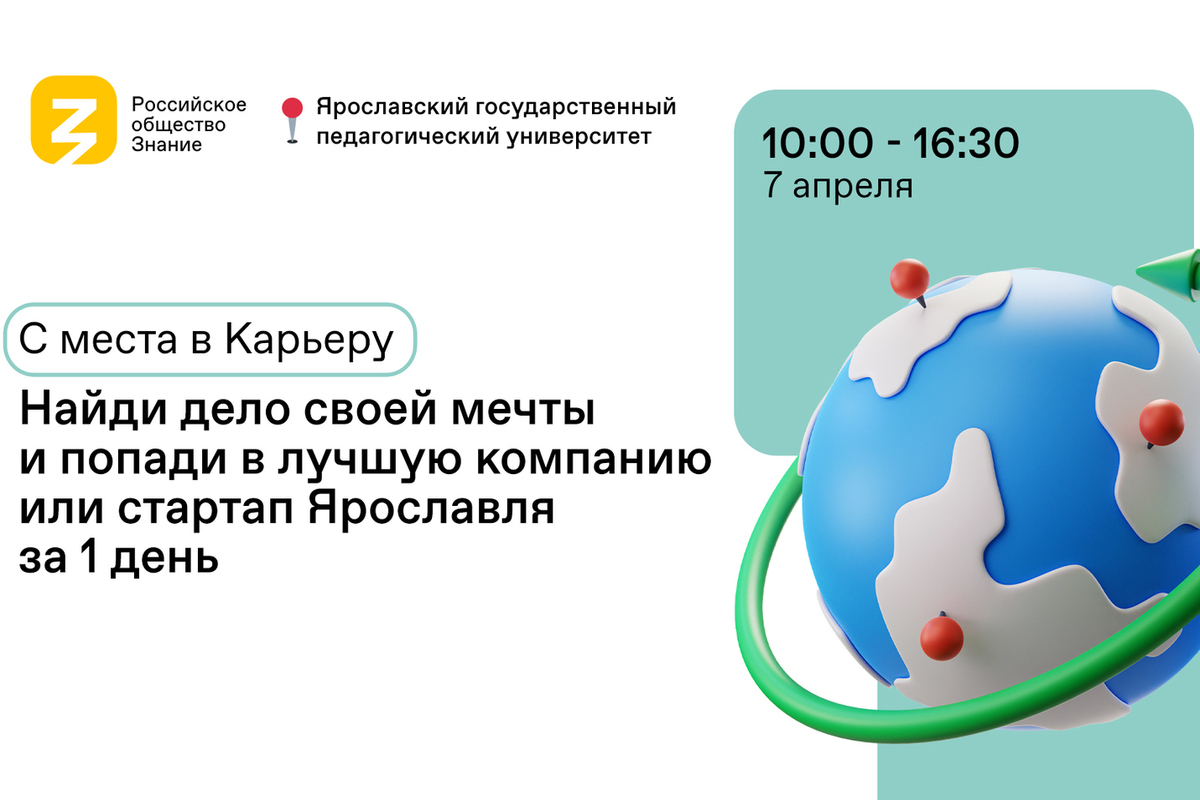 Российское общество Знание

Ярославский государственный педагогический университет

10:00 - 16:30
7 апреля

С места в Карьеру

Найди дело своей мечты и попади в лучшую компанию или стартап Ярославля за 1 день